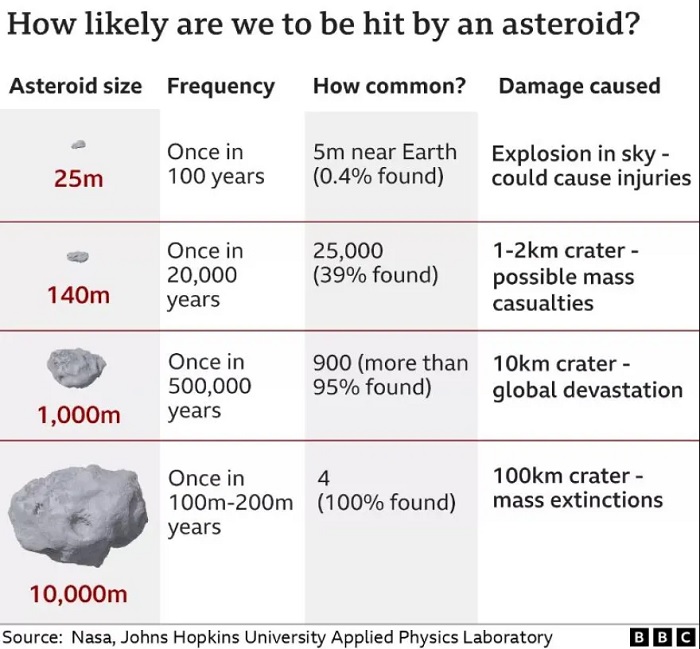 How likely are we to be hit by an asteroid?

| Asteroid size | Frequency | How common? | Damage caused |
|---|---|---|---|
| 25m | Once in 100 years | 5m near Earth (0.4% found) | Explosion in sky - could cause injuries |
| 140m | Once in 20,000 years | 25,000 (39% found) | 1-2km crater - possible mass casualties |
| 1,000m | Once in 500,000 years | 900 (more than 95% found) | 10km crater - global devastation |
| 10,000m | Once in 100m-200m years | 4 (100% found) | 100km crater - mass extinctions |

Source: Nasa, Johns Hopkins University Applied Physics Laboratory

BBC